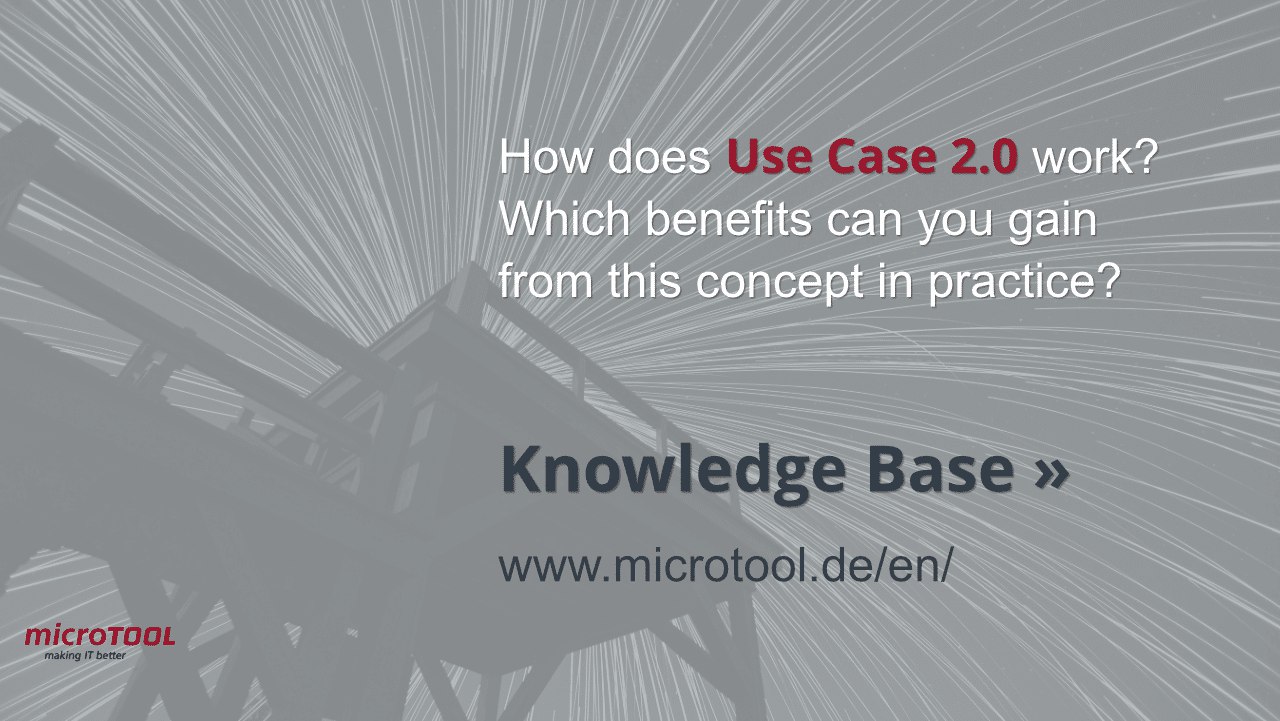 How does Use Case 2.0 work? Which benefits can you gain from this concept in practice?

Knowledge Base »

www.microtool.de/en/

microTOOL
making IT better